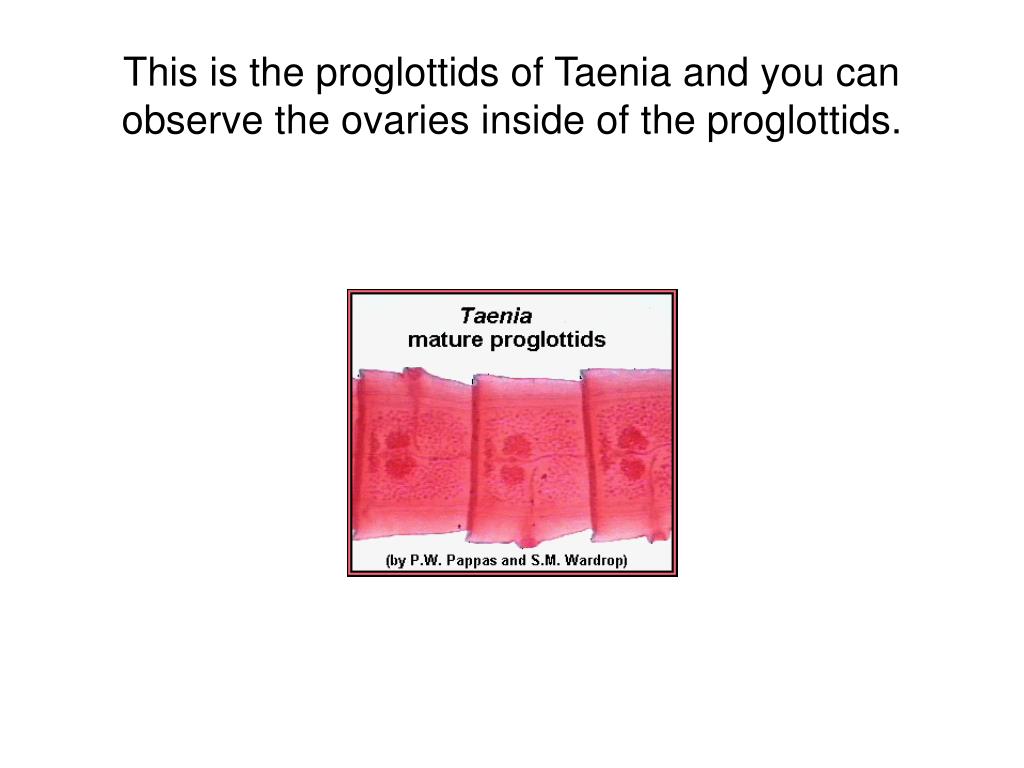 This is the proglottids of Taenia and you can observe the ovaries inside of the proglottids.

Taenia
mature proglottids

(by P.W. Pappas and S.M. Wardrop)